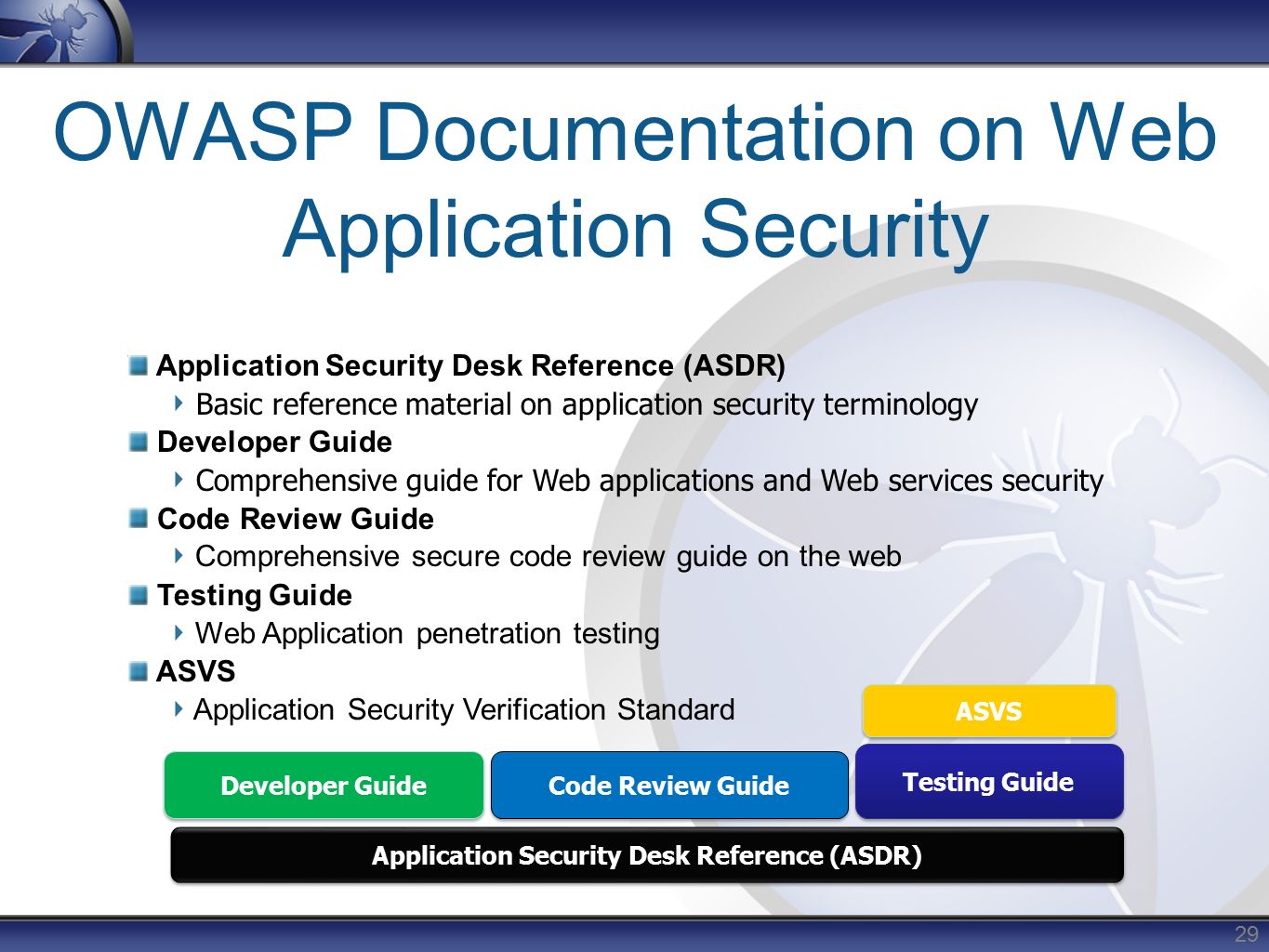 OWASP Documentation on Web Application Security

Application Security Desk Reference (ASDR)
Basic reference material on application security terminology
Developer Guide
Comprehensive guide for Web applications and Web services security
Code Review Guide
Comprehensive secure code review guide on the web
Testing Guide
Web Application penetration testing
ASVS
Application Security Verification Standard

ASVS

Developer Guide

Code Review Guide

Testing Guide

Application Security Desk Reference (ASDR)

29